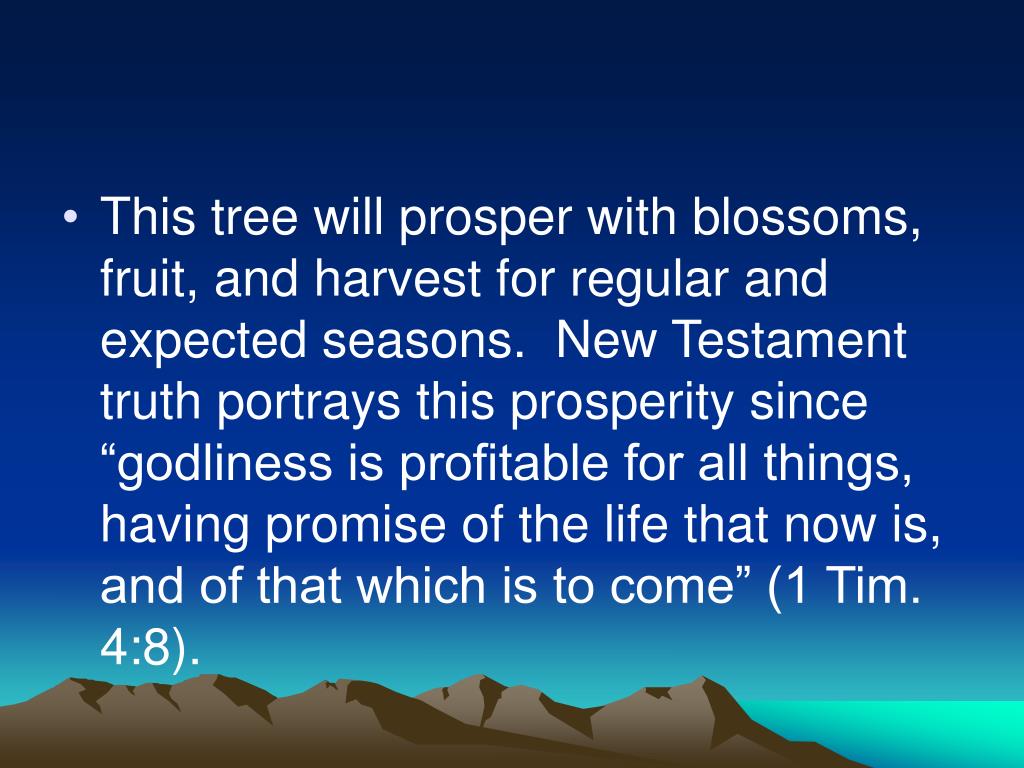 • This tree will prosper with blossoms, fruit, and harvest for regular and expected seasons.  New Testament truth portrays this prosperity since “godliness is profitable for all things, having promise of the life that now is, and of that which is to come” (1 Tim. 4:8).